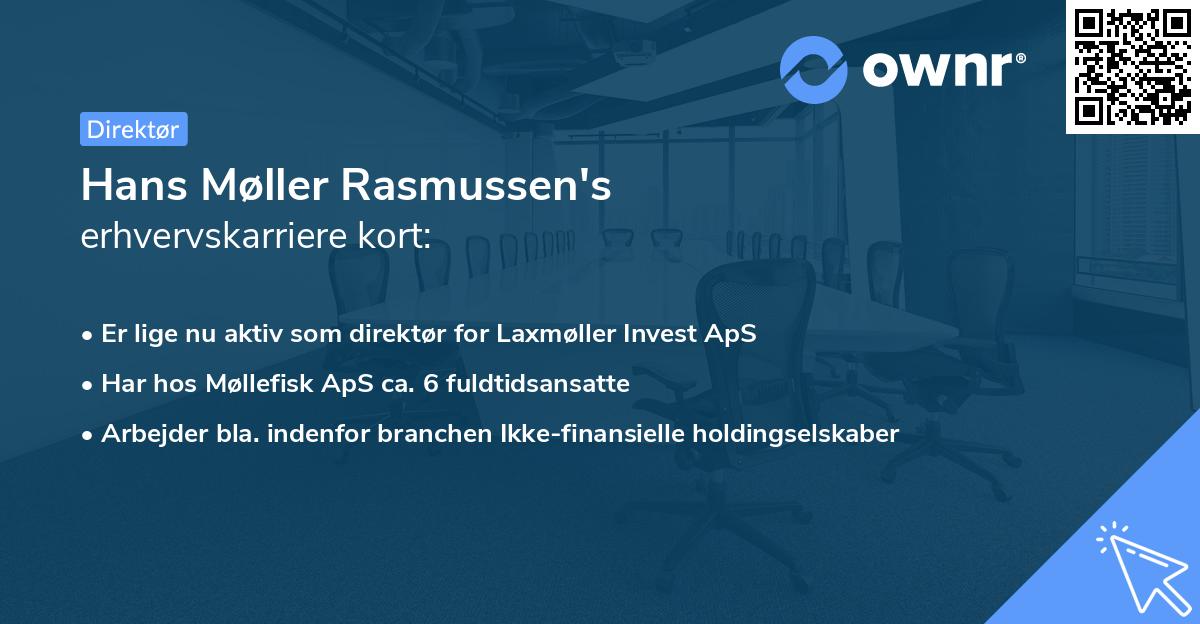 ownr®

Direktør

Hans Møller Rasmussen's erhvervskarriere kort:

• Er lige nu aktiv som direktør for Laxmøller Invest ApS

• Har hos Møllefisk ApS ca. 6 fuldtidsansatte

• Arbejder bla. indenfor branchen Ikke-finansielle holdingselskaber